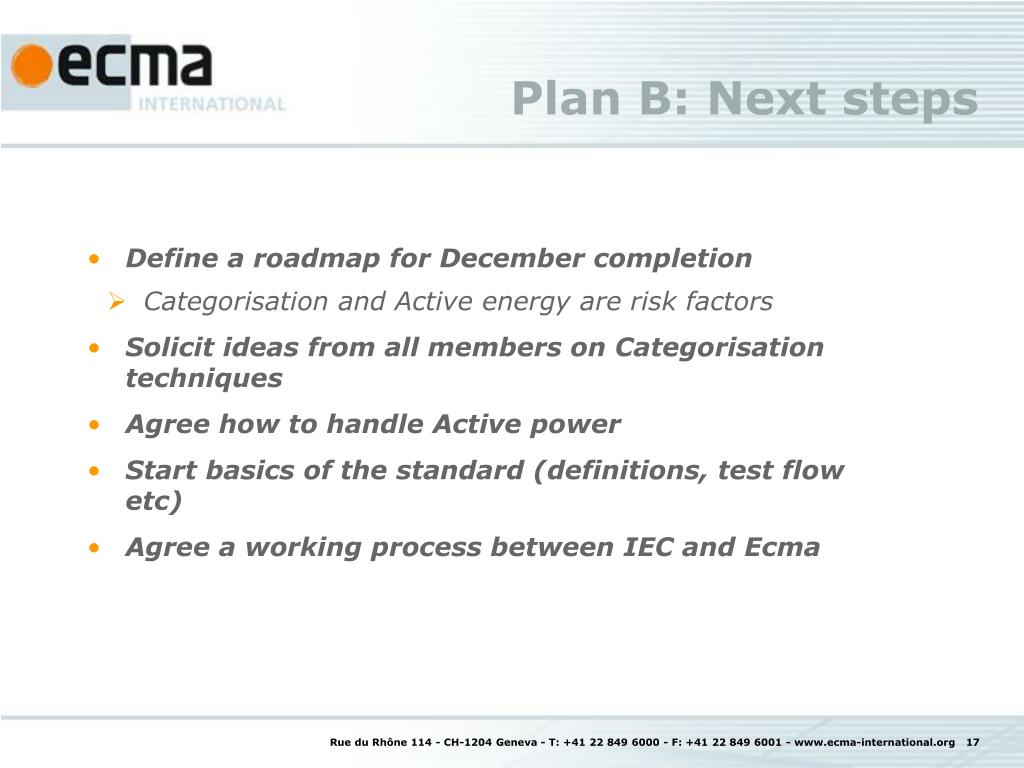 ecma
INTERNATIONAL

Plan B: Next steps

• Define a roadmap for December completion
 ➢ Categorisation and Active energy are risk factors
• Solicit ideas from all members on Categorisation techniques
• Agree how to handle Active power
• Start basics of the standard (definitions, test flow etc)
• Agree a working process between IEC and Ecma

Rue du Rhône 114 - CH-1204 Geneva - T: +41 22 849 6000 - F: +41 22 849 6001 - www.ecma-international.org 17